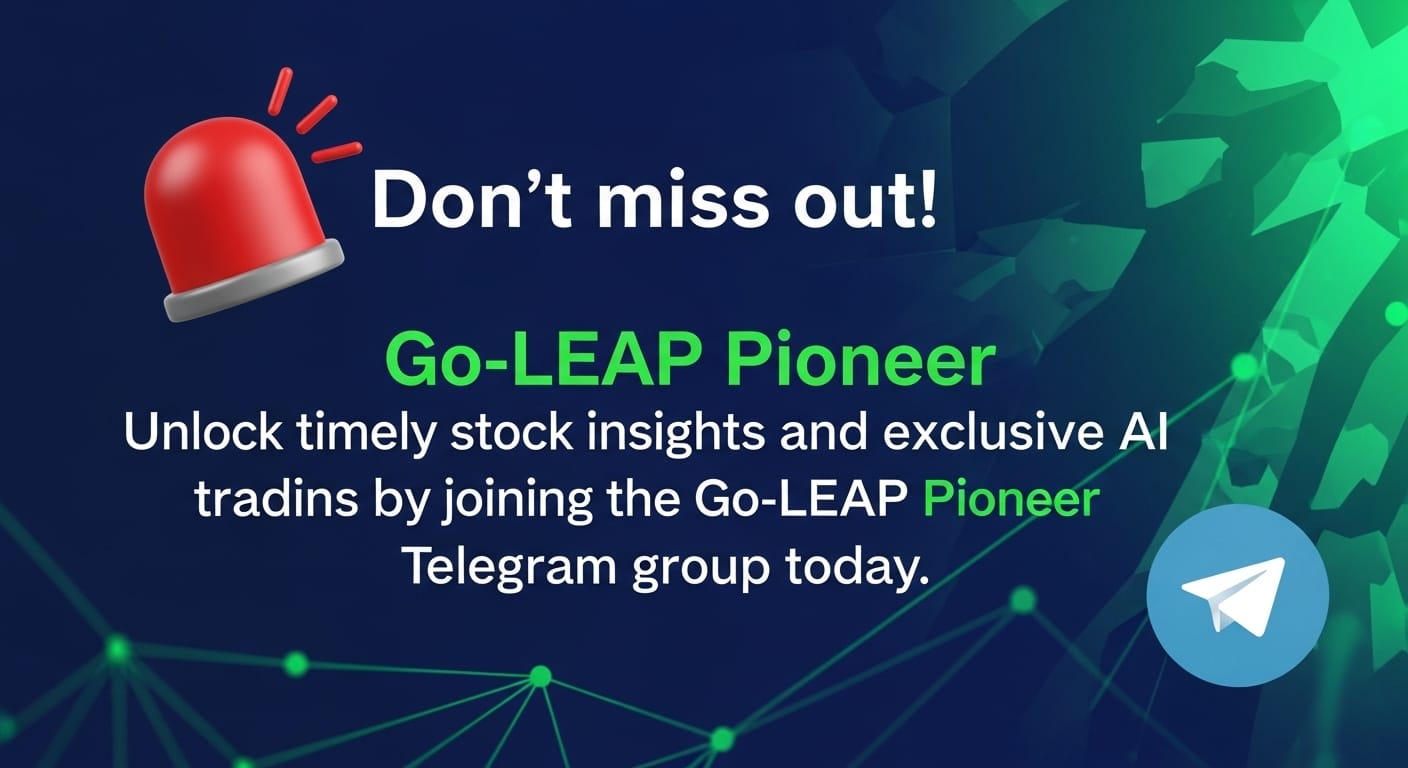 Don’t miss out!

Go-LEAP Pioneer

Unlock timely stock insights and exclusive AI tradins by joining the Go-LEAP Pioneer Telegram group today.